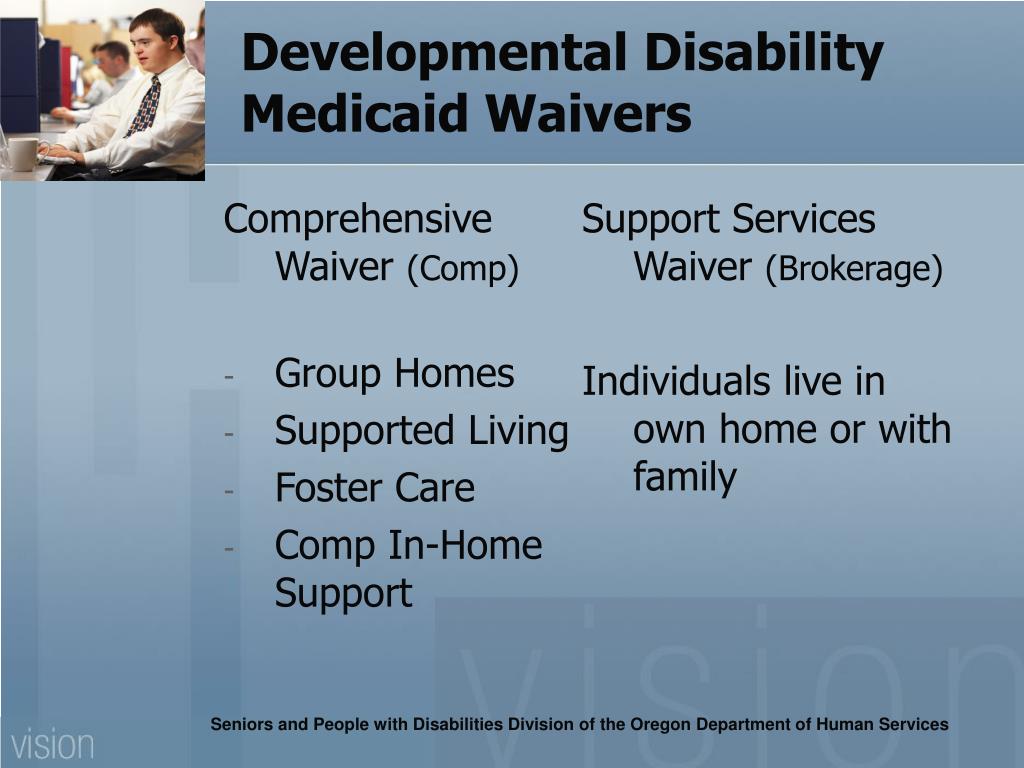 Developmental Disability Medicaid Waivers

Comprehensive Waiver (Comp)

- Group Homes
- Supported Living
- Foster Care
- Comp In-Home Support

Support Services Waiver (Brokerage)

Individuals live in own home or with family

vision

vision

Seniors and People with Disabilities Division of the Oregon Department of Human Services